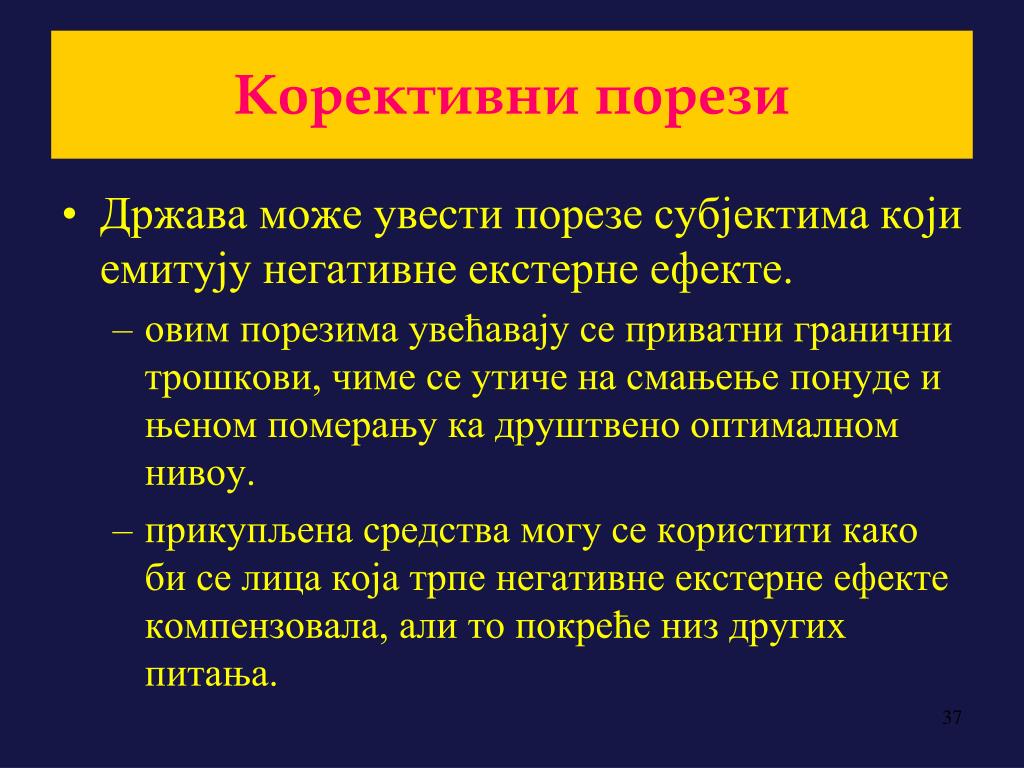 Корективни порези

• Држава може увести порезе субјектима који емитују негативне екстерне ефекте.

– овим порезима увећавају се приватни гранични трошкови, чиме се утиче на смањење понуде и њеном померању ка друштвено оптималном нивоу.

– прикупљена средства могу се користити како би се лица која трпе негативне екстерне ефекте компензовала, али то покреће низ других питања.

37